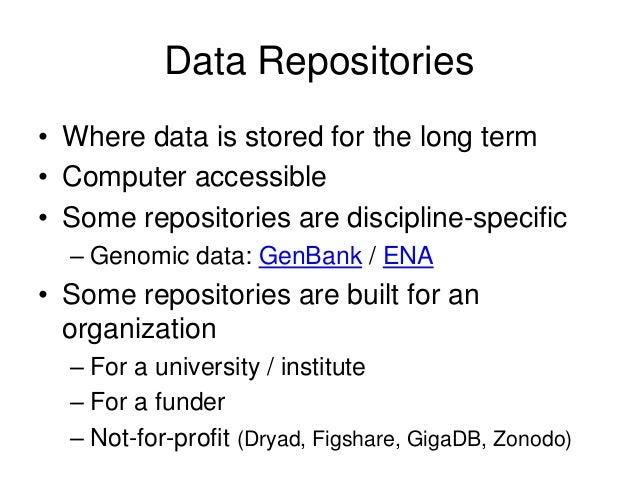 Data Repositories

• Where data is stored for the long term
• Computer accessible
• Some repositories are discipline-specific
– Genomic data: GenBank / ENA
• Some repositories are built for an organization
– For a university / institute
– For a funder
– Not-for-profit (Dryad, Figshare, GigaDB, Zonodo)